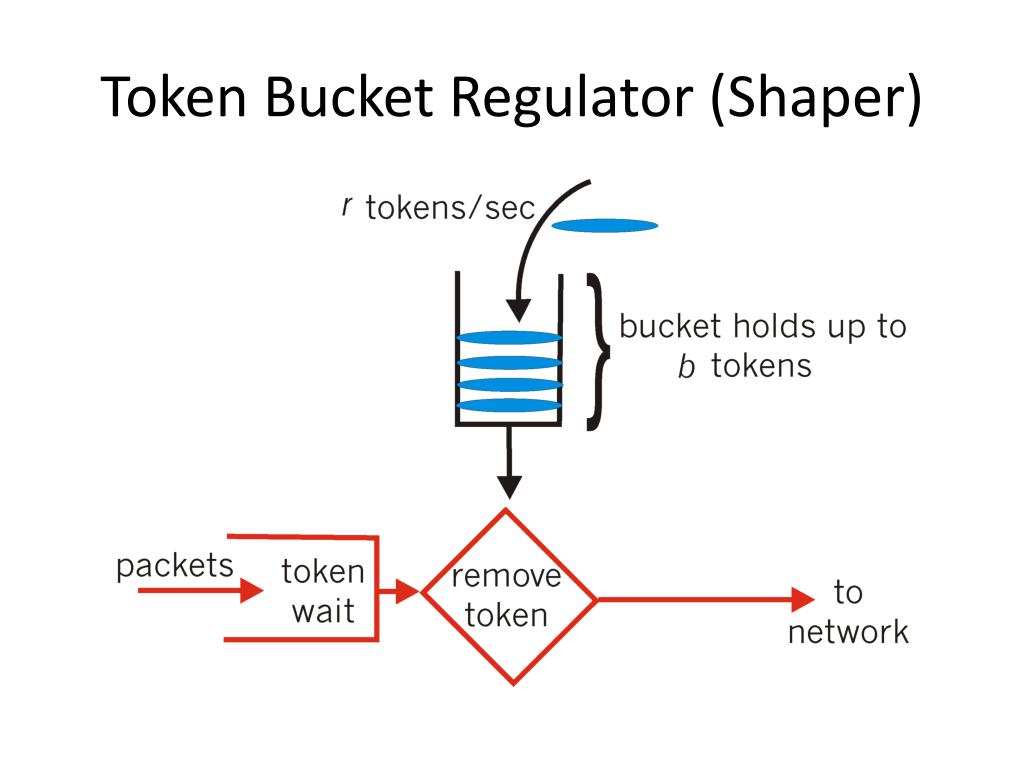 Token Bucket Regulator (Shaper)

$r$ tokens/sec

bucket holds up to $b$ tokens

packets

token wait

remove token

to network